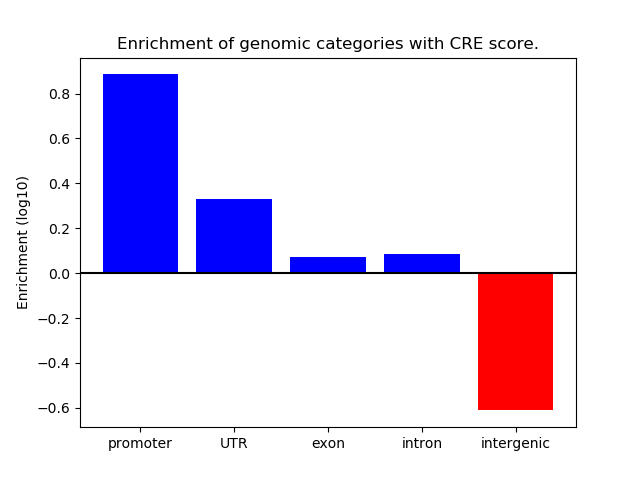 Enrichment of genomic categories with CRE score.

Enrichment (log10)

0.8
0.6
0.4
0.2
0.0
−0.2
−0.4
−0.6

promoter
UTR
exon
intron
intergenic